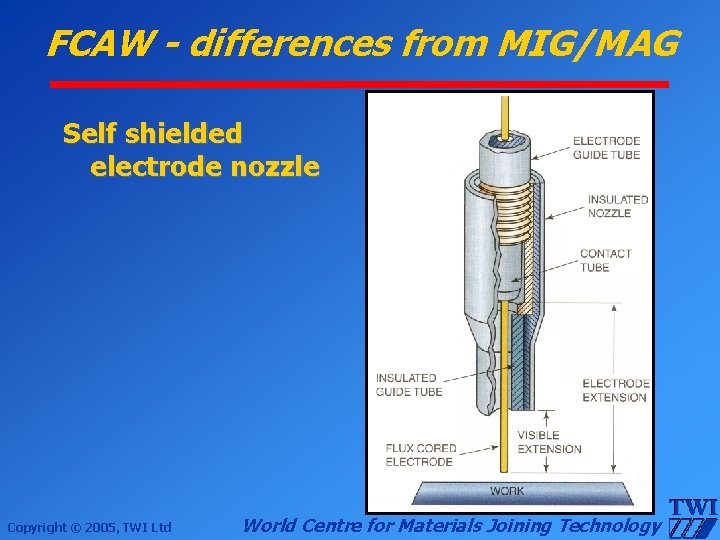 FCAW - differences from MIG/MAG

Self shielded electrode nozzle

ELECTRODE GUIDE TUBE

INSULATED NOZZLE

CONTACT TUBE

INSULATED GUIDE TUBE

ELECTRODE EXTENSION

VISIBLE EXTENSION

FLUX CORED ELECTRODE

WORK

Copyright © 2005, TWI Ltd

World Centre for Materials Joining Technology

TWI